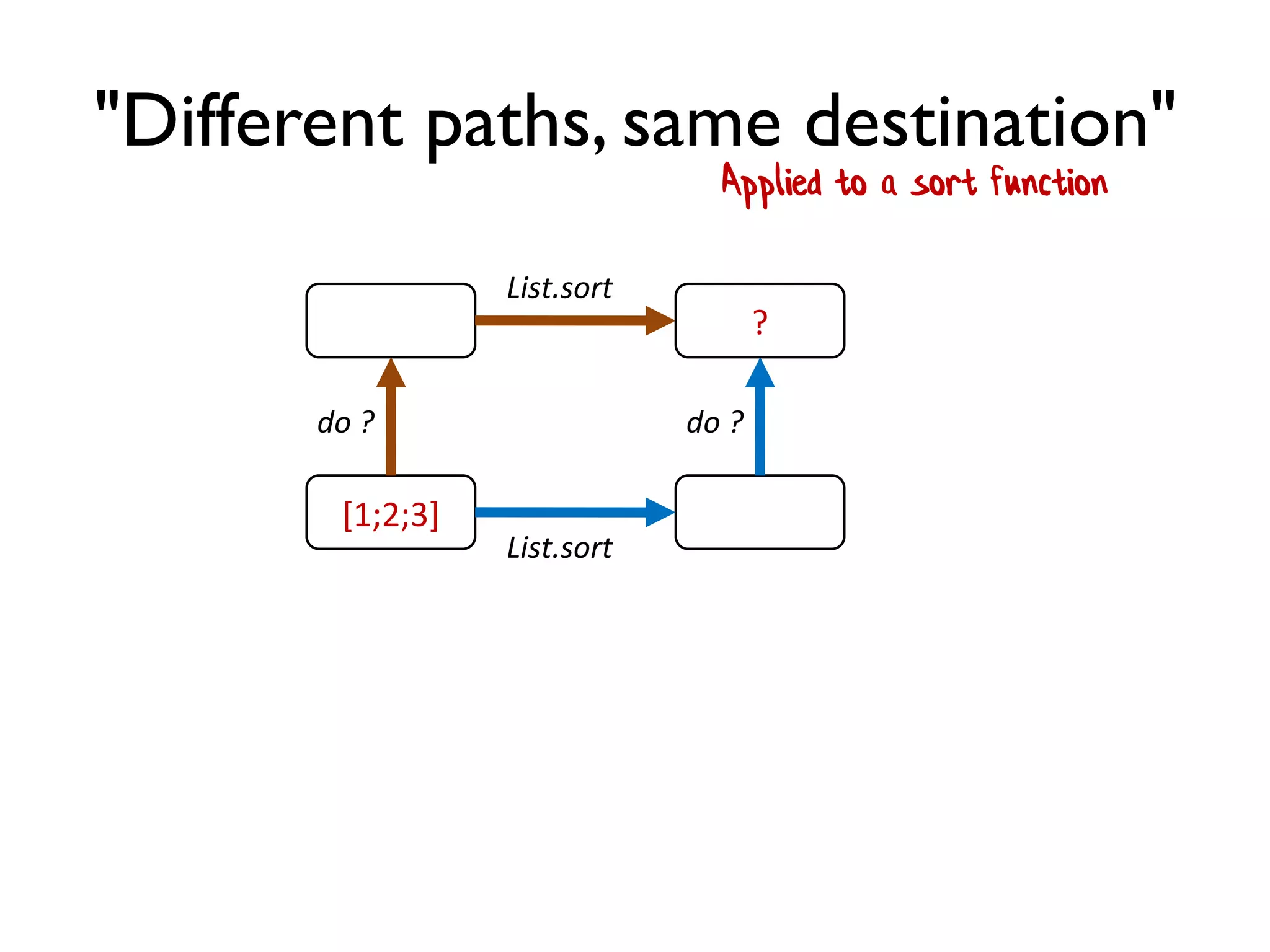 "Different paths, same destination"

Applied to a sort function

List.sort

?

do ?

do ?

[1;2;3]

List.sort